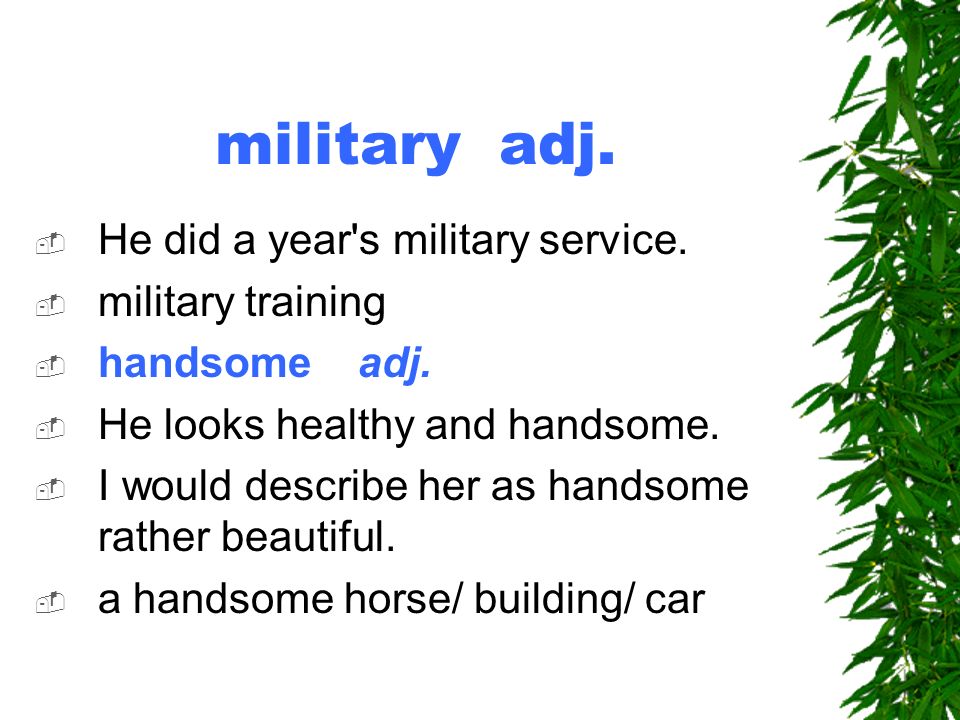 military adj.

He did a year's military service.

military training

handsome adj.

He looks healthy and handsome.

I would describe her as handsome rather beautiful.

a handsome horse/ building/ car